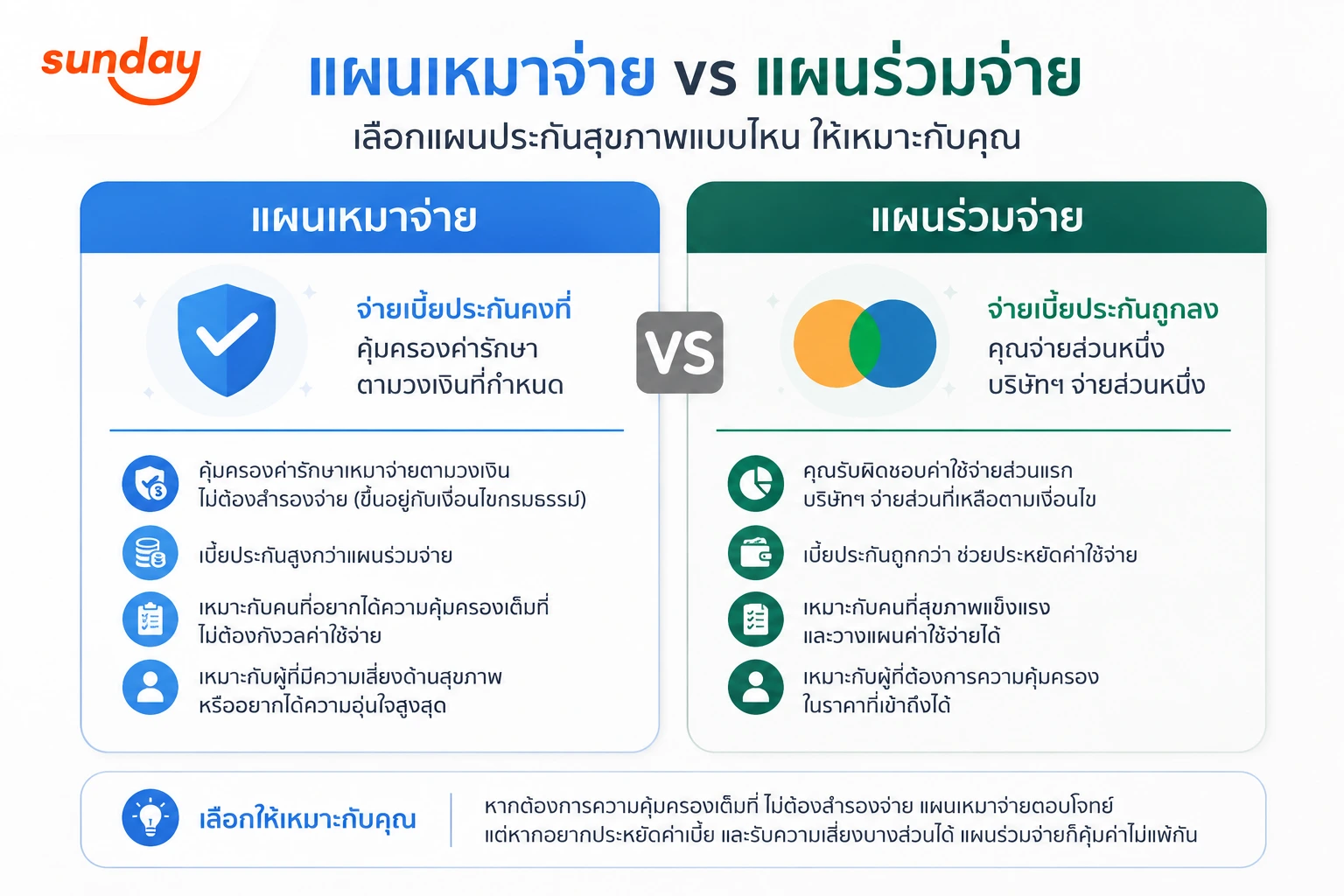 sunday

แผนเหมาจ่าย vs แผนร่วมจ่าย

เลือกแผนประกันสุขภาพแบบไหน ให้เหมาะกับคุณ

แผนเหมาจ่าย

จ่ายเบี้ยประกันคงที่
คุ้มครองค่ารักษา
ตามวงเงินที่กำหนด

คุ้มครองค่ารักษาเหมาจ่ายตามวงเงิน ไม่ต้องสำรองจ่าย (ขึ้นอยู่กับเงื่อนไขกรมธรรม์)

เบี้ยประกันสูงกว่าแผนร่วมจ่าย

เหมาะกับคนที่อยากได้ความคุ้มครองเต็มที่ ไม่ต้องกังวลค่าใช้จ่าย

เหมาะกับผู้ที่มีความเสี่ยงด้านสุขภาพ หรืออยากได้ความอุ่นใจสูงสุด

VS

แผนร่วมจ่าย

จ่ายเบี้ยประกันถูกลง
คุณจ่ายส่วนหนึ่ง
บริษัทฯ จ่ายส่วนหนึ่ง

คุณรับผิดชอบค่าใช้จ่ายส่วนแรก บริษัทฯ จ่ายส่วนที่เหลือตามเงื่อนไข

เบี้ยประกันถูกกว่า ช่วยประหยัดค่าใช้จ่าย

เหมาะกับคนที่สุขภาพแข็งแรง และวางแผนค่าใช้จ่ายได้

เหมาะกับผู้ที่ต้องการความคุ้มครอง ในราคาที่เข้าถึงได้

เลือกให้เหมาะกับคุณ

หากต้องการความคุ้มครองเต็มที่ ไม่ต้องสำรองจ่าย แผนเหมาจ่ายตอบโจทย์ แต่หากอยากประหยัดค่าเบี้ย และรับความเสี่ยงบางส่วนได้ แผนร่วมจ่ายก็คุ้มค่าไม่แพ้กัน